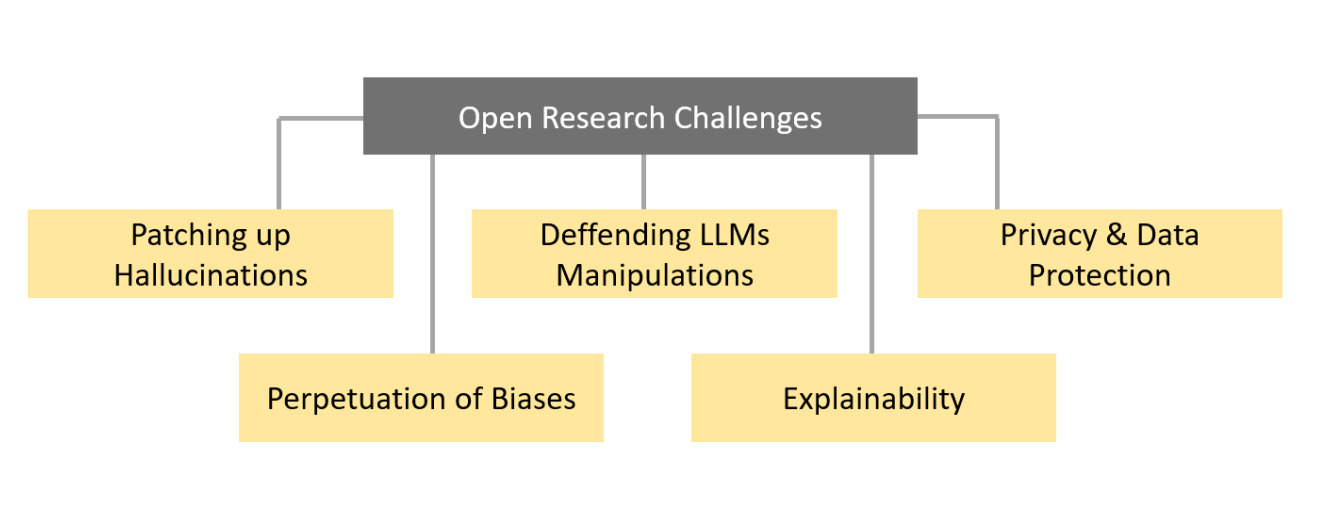 Open Research Challenges

Patching up Hallucinations

Deffending LLMs Manipulations

Privacy & Data Protection

Perpetuation of Biases

Explainability